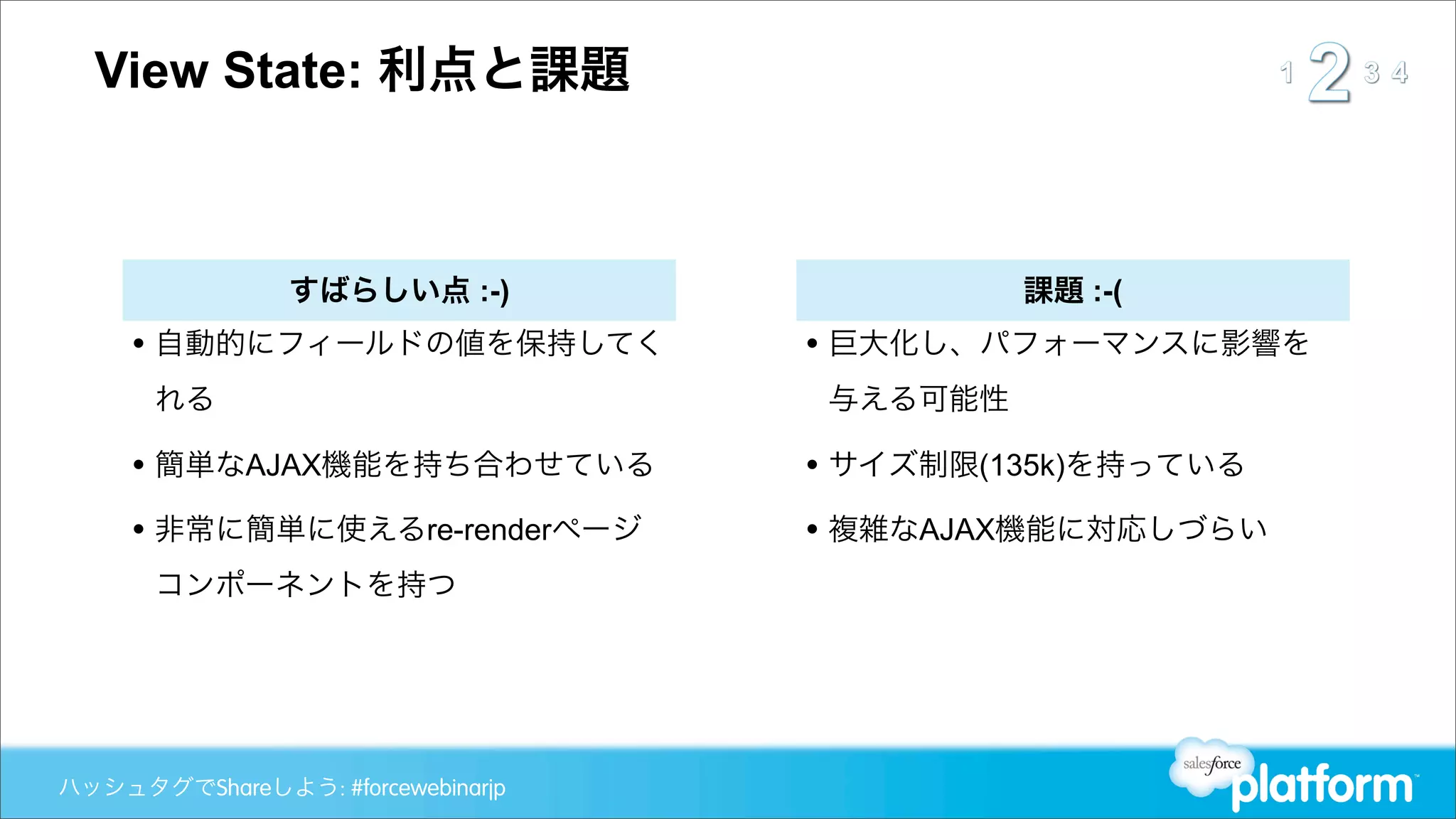 View State: 利点と課題

1 2 3 4

すばらしい点 :-)

• 自動的にフィールドの値を保持してくれる

• 簡単なAJAX機能を持ち合わせている

• 非常に簡単に使えるre-renderページコンポーネントを持つ

課題 :-(

• 巨大化し、パフォーマンスに影響を与える可能性

• サイズ制限(135k)を持っている

• 複雑なAJAX機能に対応しづらい

ハッシュタグでShareしよう: #forcewebinarjp

salesforce platform